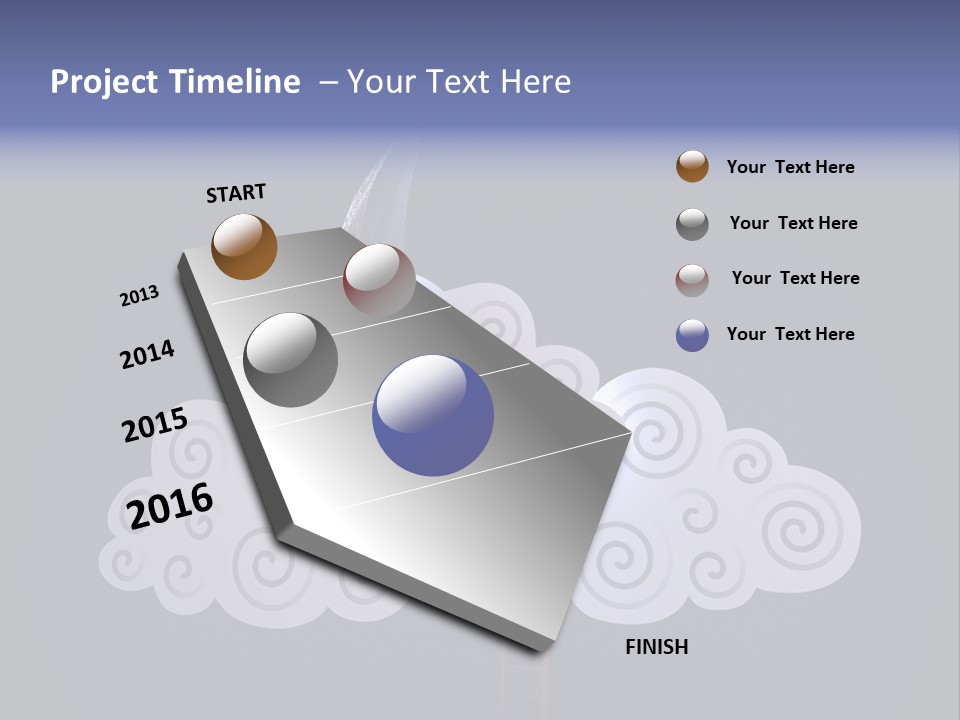 Project Timeline – Your Text Here

START

2013

2014

2015

2016

FINISH

Your Text Here

Your Text Here

Your Text Here

Your Text Here